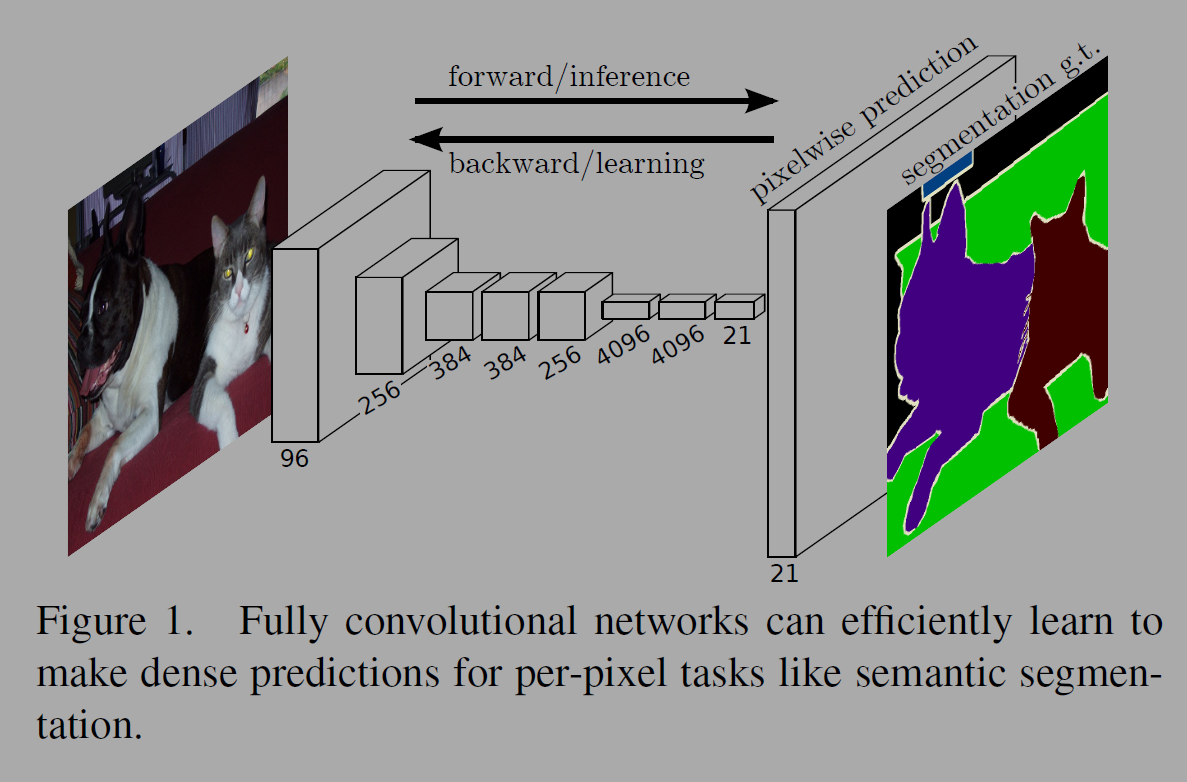 forward/inference

backward/learning

pixelwise prediction

segmentation g.t.

96

256

384

384

256

4096

4096

21

21

Figure 1. Fully convolutional networks can efficiently learn to make dense predictions for per-pixel tasks like semantic segmentation.